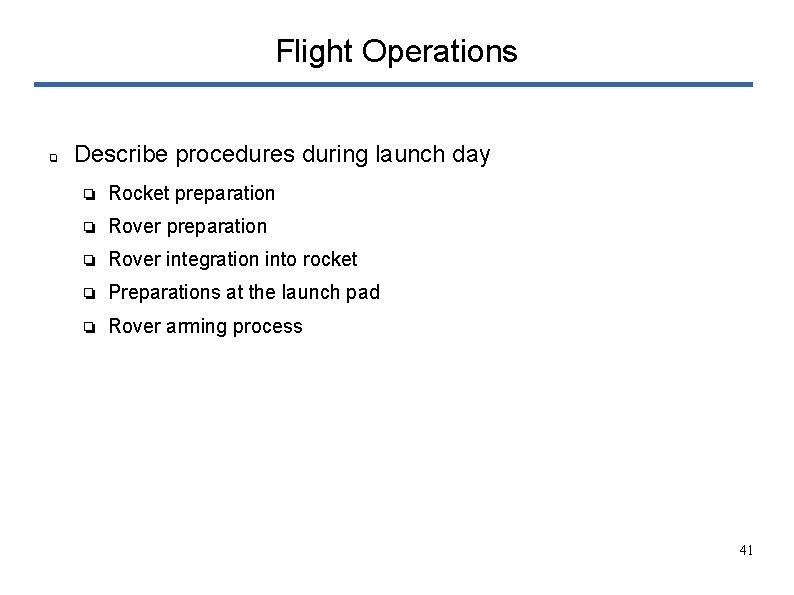 Flight Operations

Describe procedures during launch day

Rocket preparation

Rover preparation

Rover integration into rocket

Preparations at the launch pad

Rover arming process

41